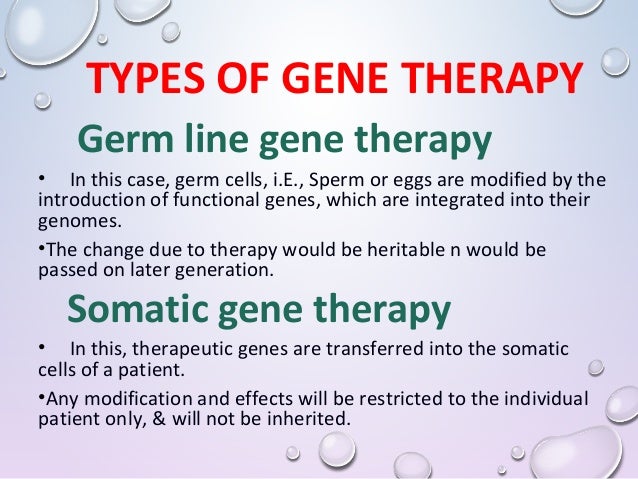 TYPES OF GENE THERAPY

Germ line gene therapy

• In this case, germ cells, i.E., Sperm or eggs are modified by the introduction of functional genes, which are integrated into their genomes.

•The change due to therapy would be heritable n would be passed on later generation.

Somatic gene therapy

• In this, therapeutic genes are transferred into the somatic cells of a patient.

•Any modification and effects will be restricted to the individual patient only, & will not be inherited.